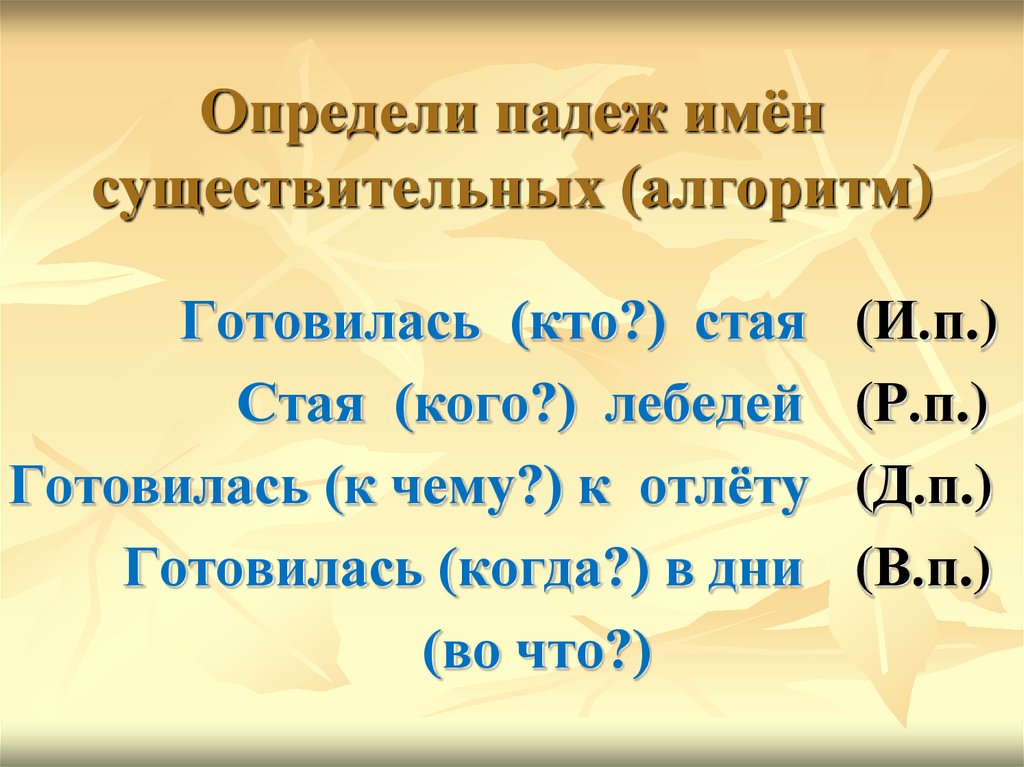 Определи падеж имён существительных (алгоритм)

Готовилась (кто?) стая (И.п.)
Стая (кого?) лебедей (Р.п.)
Готовилась (к чему?) к отлёту (Д.п.)
Готовилась (когда?) в дни (В.п.)
(во что?)